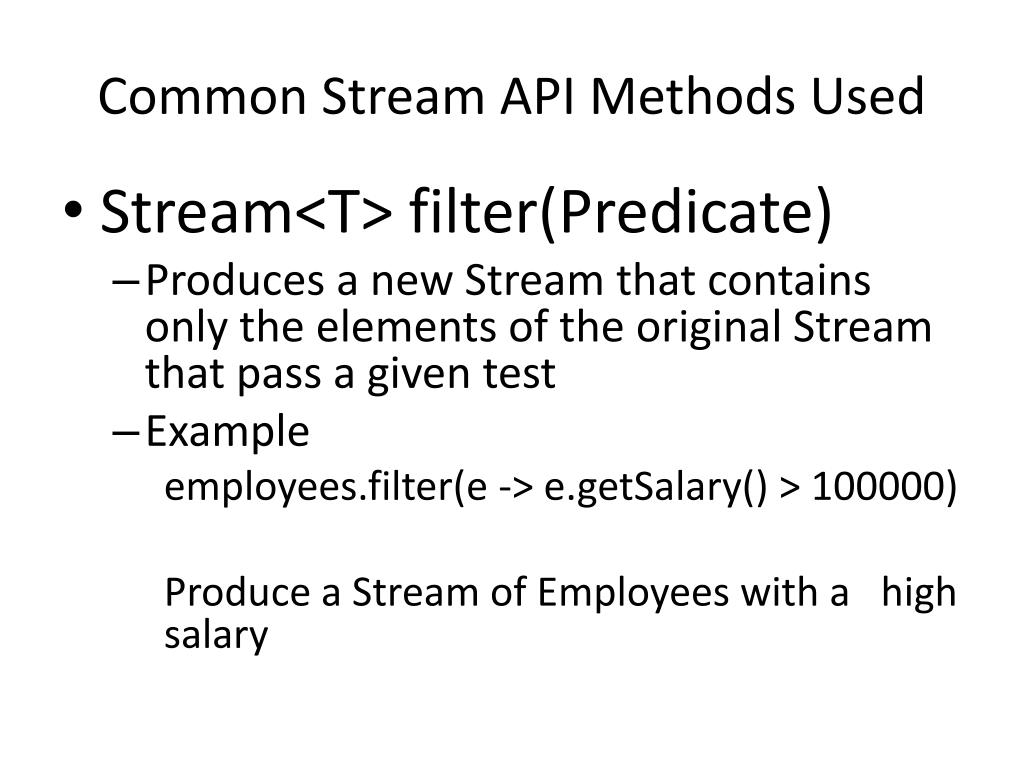 Common Stream API Methods Used

• Stream<T> filter(Predicate)

– Produces a new Stream that contains only the elements of the original Stream that pass a given test

– Example

employees.filter(e -> e.getSalary() > 100000)

Produce a Stream of Employees with a high salary